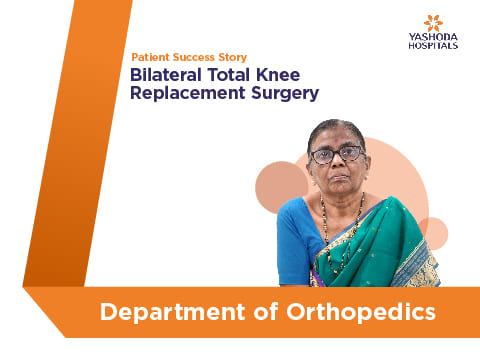 YASHODA HOSPITALS

Patient Success Story

Bilateral Total Knee Replacement Surgery

Department of Orthopedics